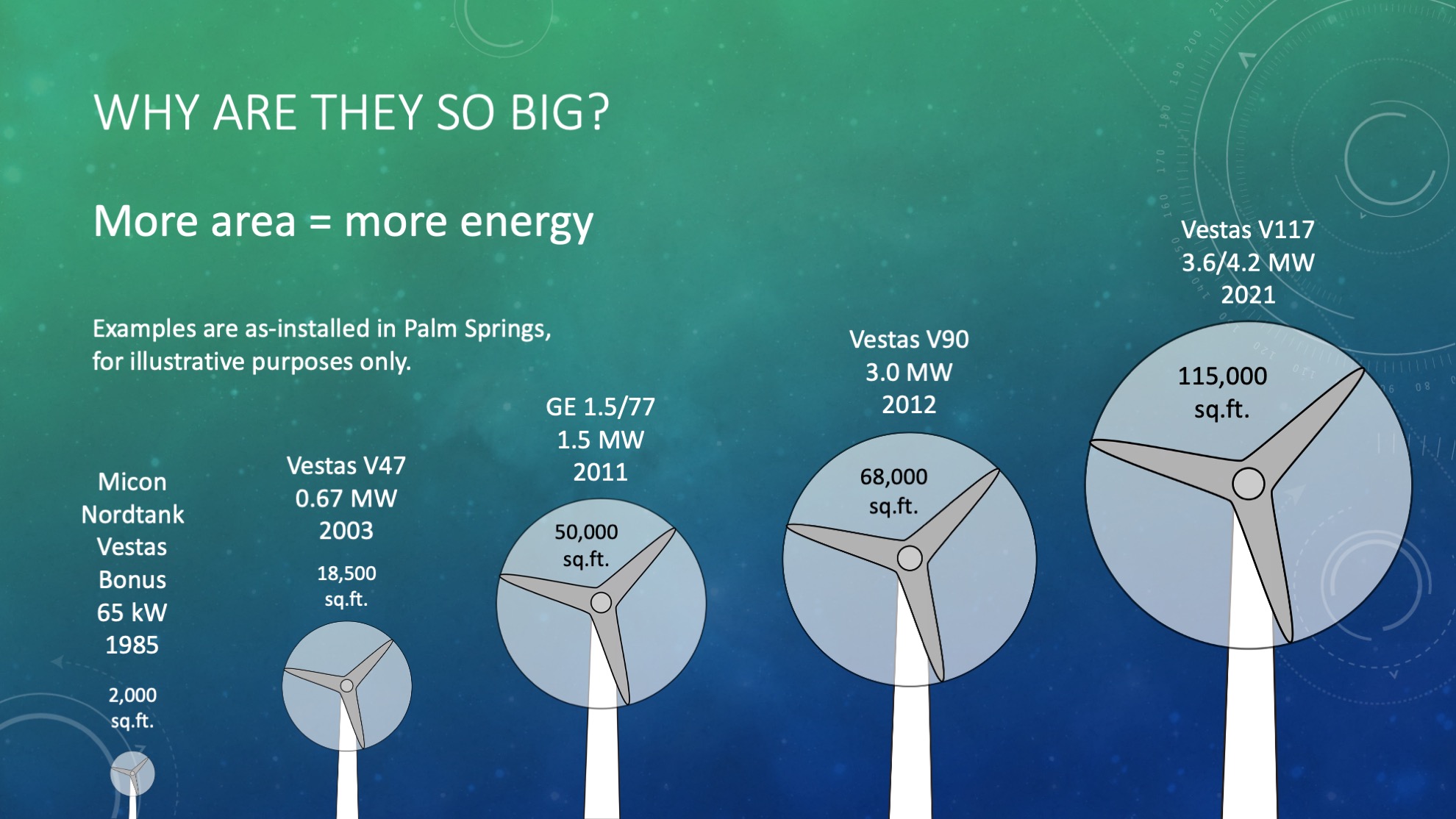 WHY ARE THEY SO BIG?

More area = more energy

Examples are as-installed in Palm Springs, for illustrative purposes only.

Micon
Nordtank
Vestas
Bonus
65 kW
1985

2,000
sq.ft.

Vestas V47
0.67 MW
2003

18,500
sq.ft.

GE 1.5/77
1.5 MW
2011

50,000
sq.ft.

Vestas V90
3.0 MW
2012

68,000
sq.ft.

Vestas V117
3.6/4.2 MW
2021

115,000
sq.ft.